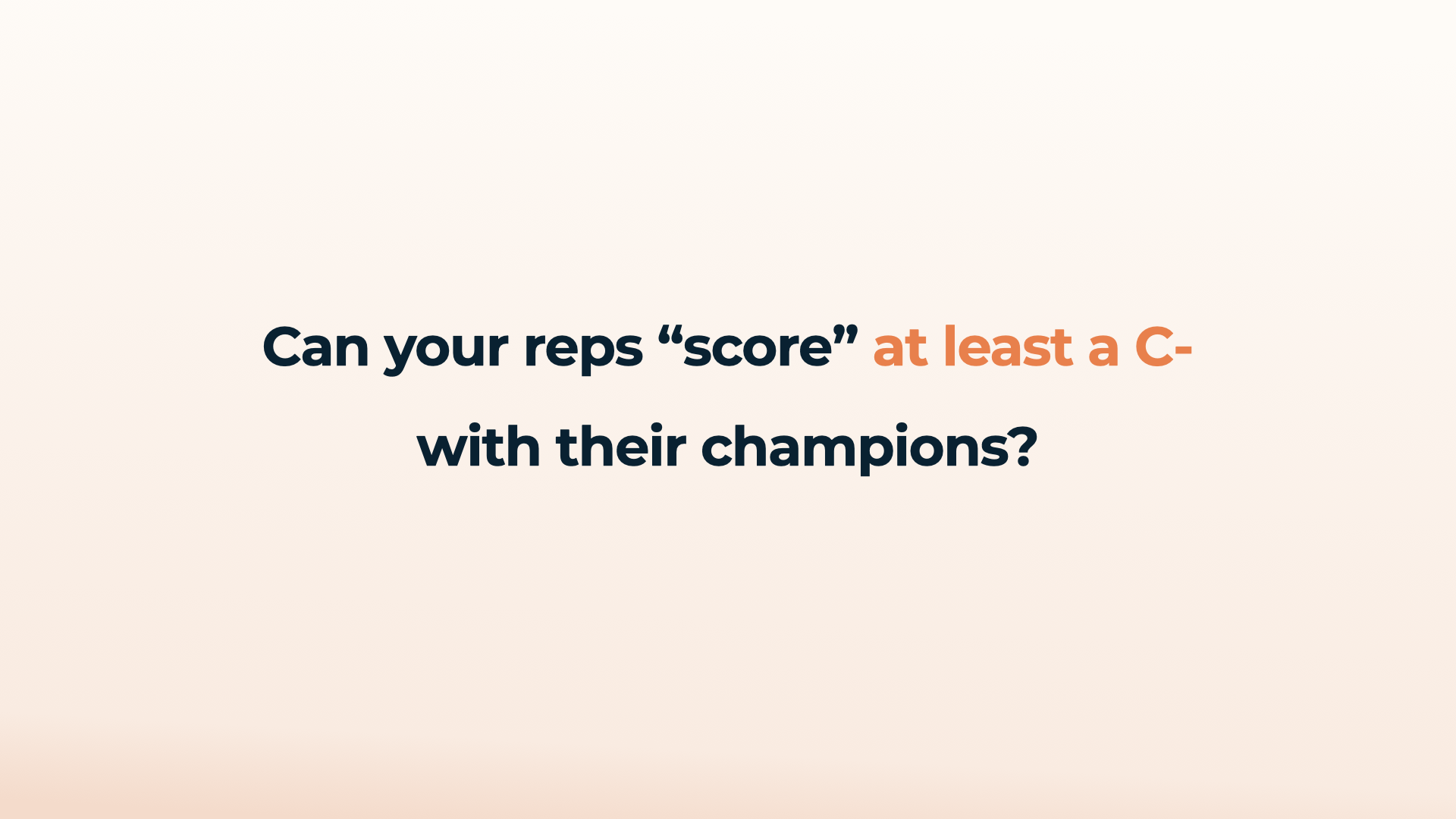 Can your reps “score” at least a C- with their champions?